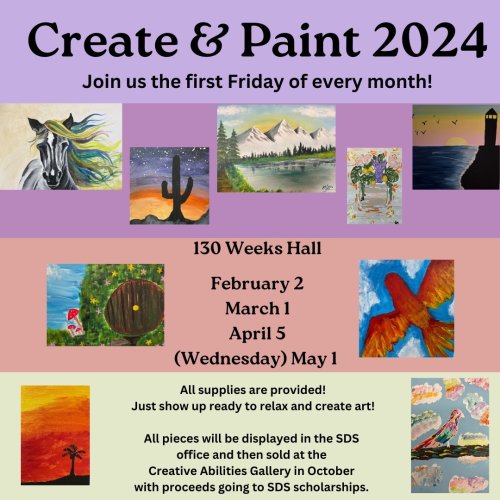 Create & Paint 2024

Join us the first Friday of every month!

130 Weeks Hall

February 2
March 1
April 5
(Wednesday) May 1

All supplies are provided!
Just show up ready to relax and create art!

All pieces will be displayed in the SDS office and then sold at the Creative Abilities Gallery in October with proceeds going to SDS scholarships.